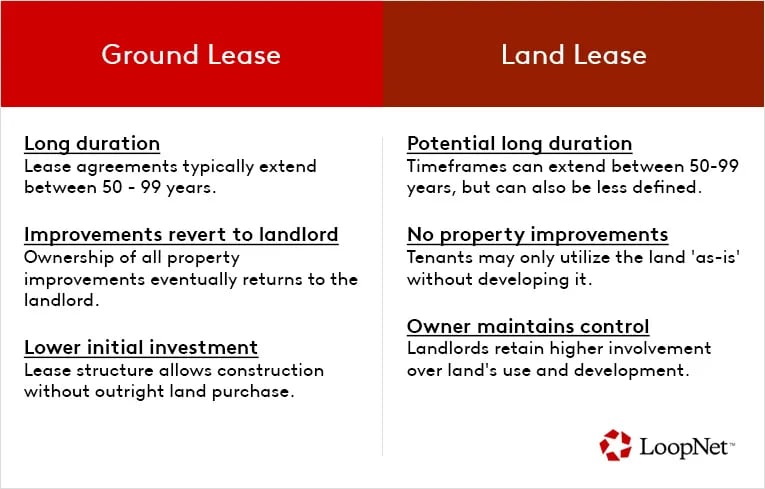 Ground Lease

Long duration
Lease agreements typically extend between 50 - 99 years.

Improvements revert to landlord
Ownership of all property improvements eventually returns to the landlord.

Lower initial investment
Lease structure allows construction without outright land purchase.

Land Lease

Potential long duration
Timeframes can extend between 50-99 years, but can also be less defined.

No property improvements
Tenants may only utilize the land 'as-is' without developing it.

Owner maintains control
Landlords retain higher involvement over land's use and development.

LoopNet™